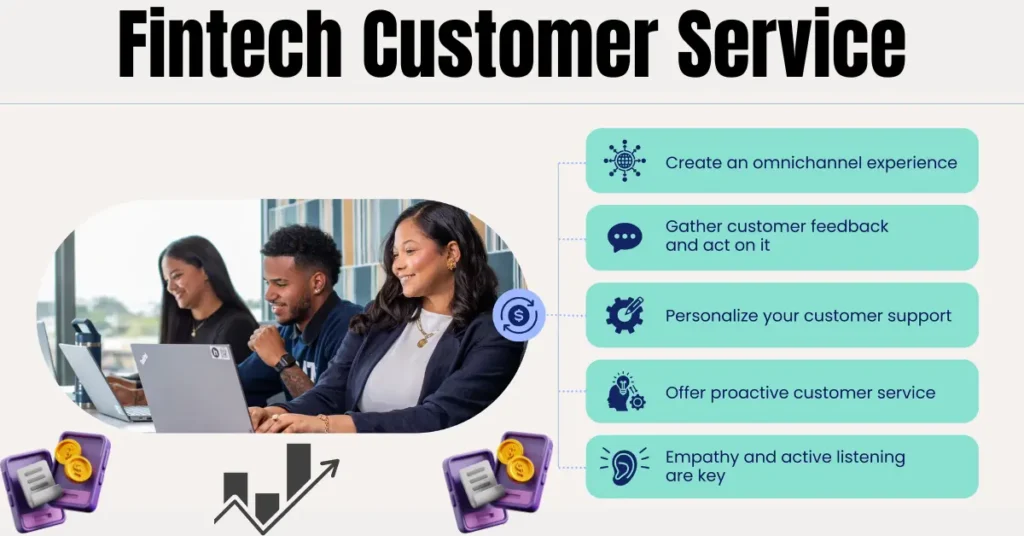 Fintech Customer Service

Create an omnichannel experience

Gather customer feedback and act on it

Personalize your customer support

Offer proactive customer service

Empathy and active listening are key